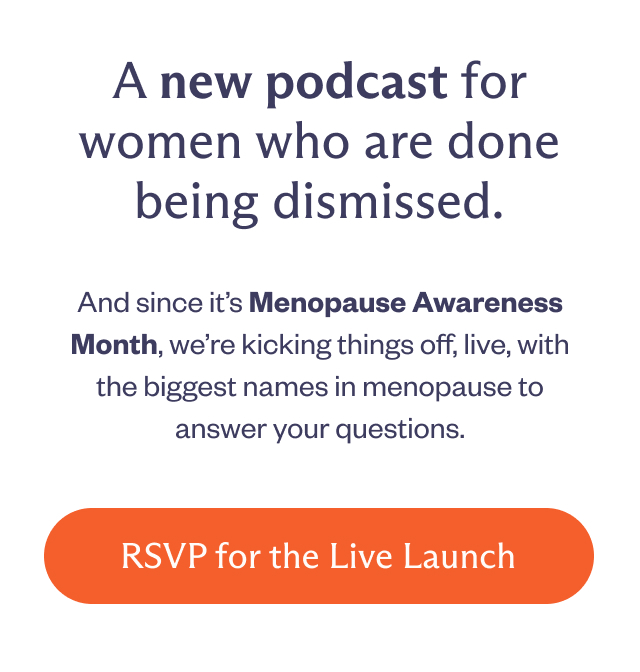 A new podcast for women who are done being dismissed.

And since it's Menopause Awareness Month, we're kicking things off, live, with the biggest names in menopause to answer your questions.

RSVP for the Live Launch